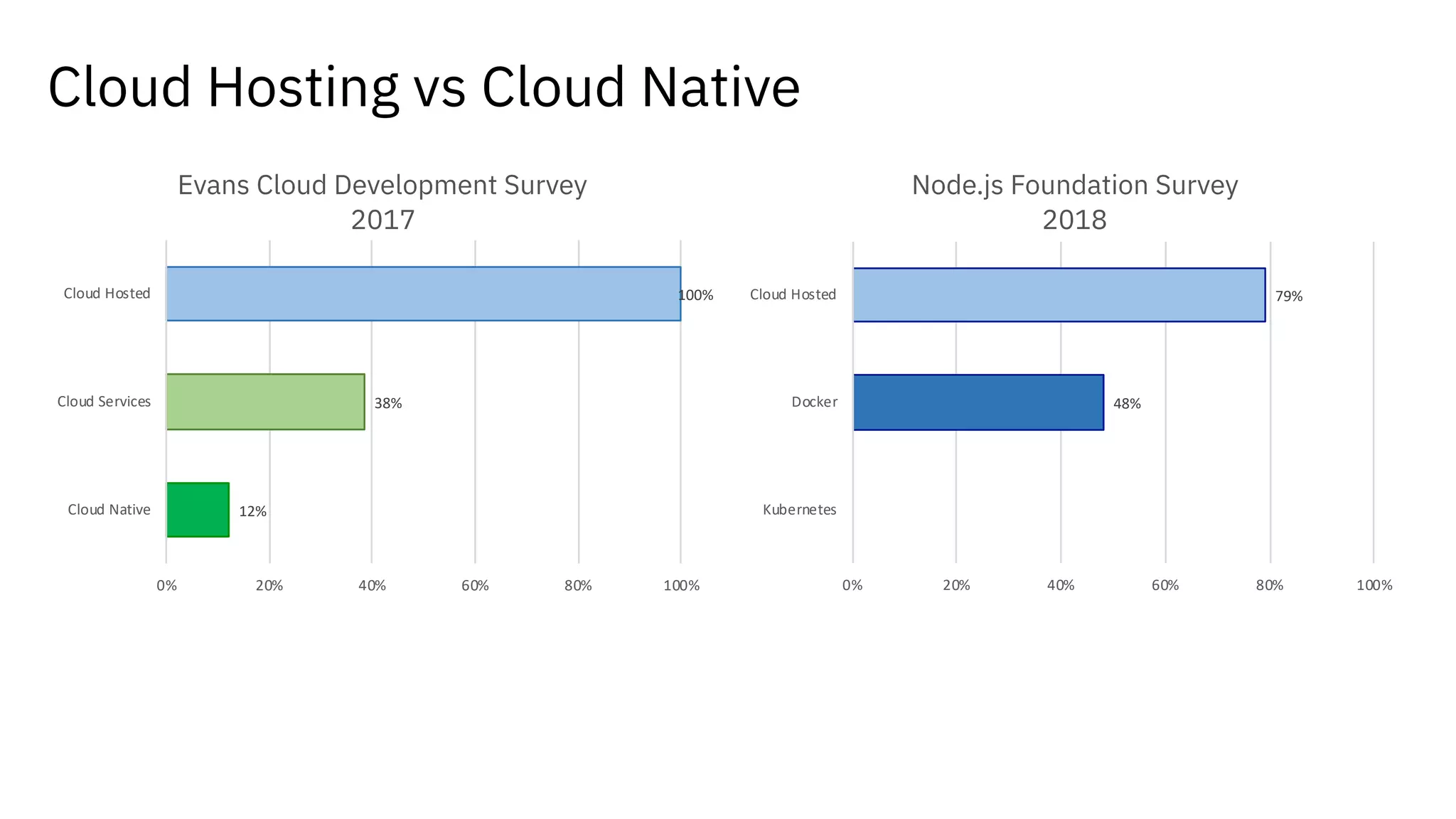 Cloud Hosting vs Cloud Native

Evans Cloud Development Survey 2017

Cloud Hosted 100%

Cloud Services 38%

Cloud Native 12%

0% 20% 40% 60% 80% 100%

Node.js Foundation Survey 2018

Cloud Hosted 79%

Docker 48%

Kubernetes

0% 20% 40% 60% 80% 100%